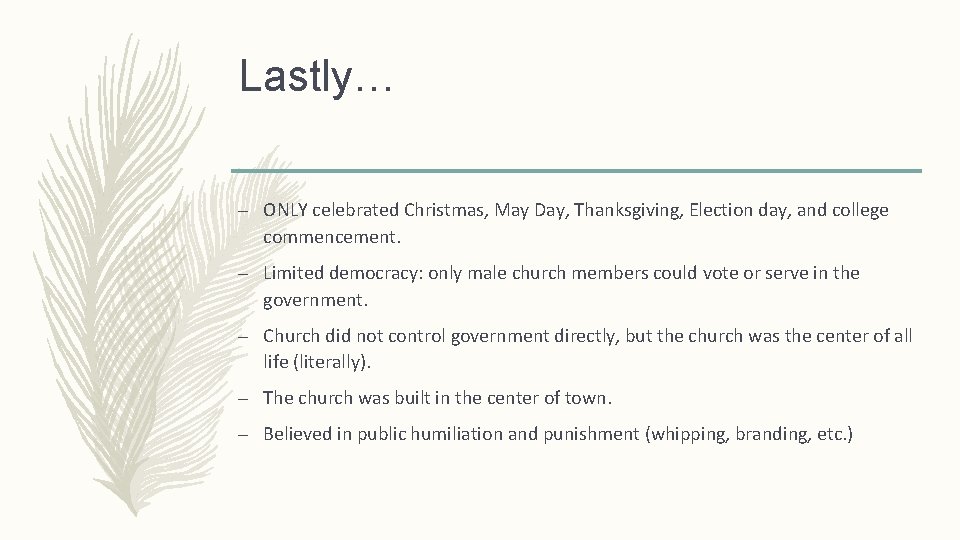 Lastly…

– ONLY celebrated Christmas, May Day, Thanksgiving, Election day, and college commencement.

– Limited democracy: only male church members could vote or serve in the government.

– Church did not control government directly, but the church was the center of all life (literally).

– The church was built in the center of town.

– Believed in public humiliation and punishment (whipping, branding, etc.)